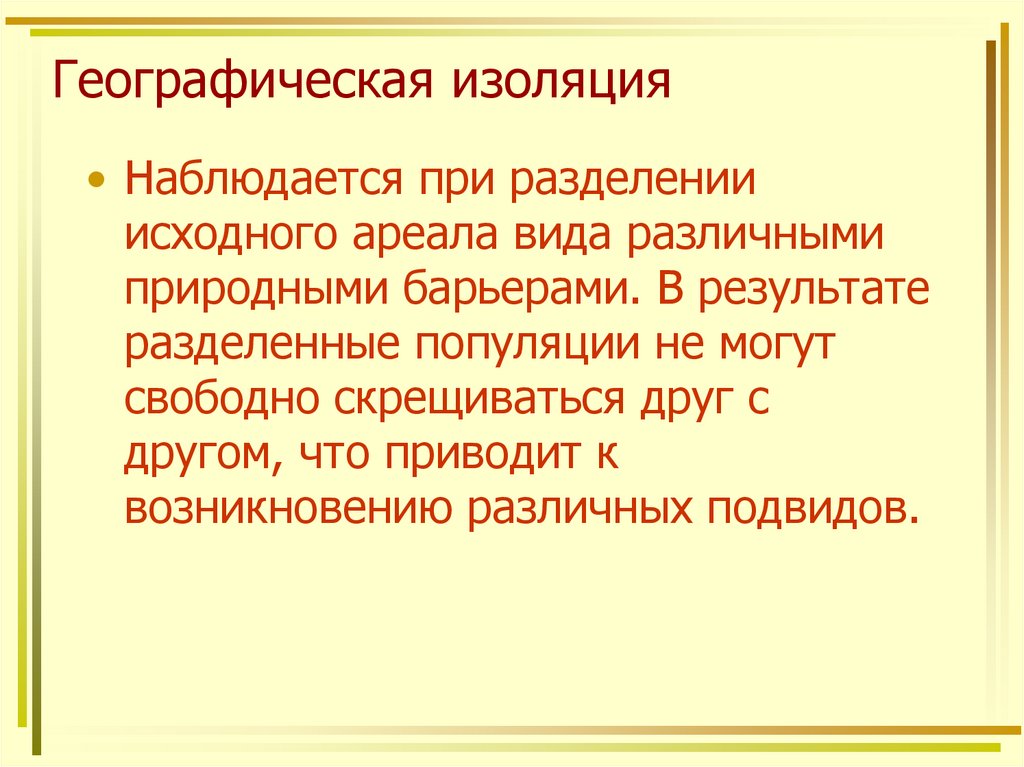 Географическая изоляция

• Наблюдается при разделении исходного ареала вида различными природными барьерами. В результате разделенные популяции не могут свободно скрещиваться друг с другом, что приводит к возникновению различных подвидов.